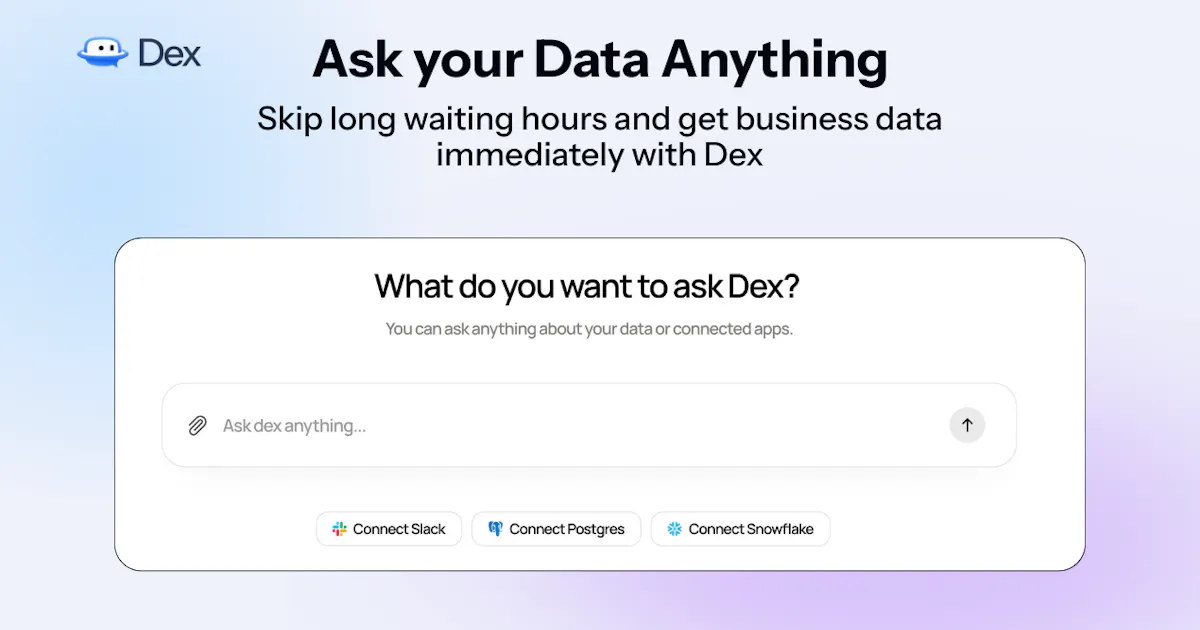 Dex

Ask your Data Anything

Skip long waiting hours and get business data immediately with Dex

What do you want to ask Dex?

You can ask anything about your data or connected apps.

Ask dex anything...

Connect Slack
Connect Postgres
Connect Snowflake